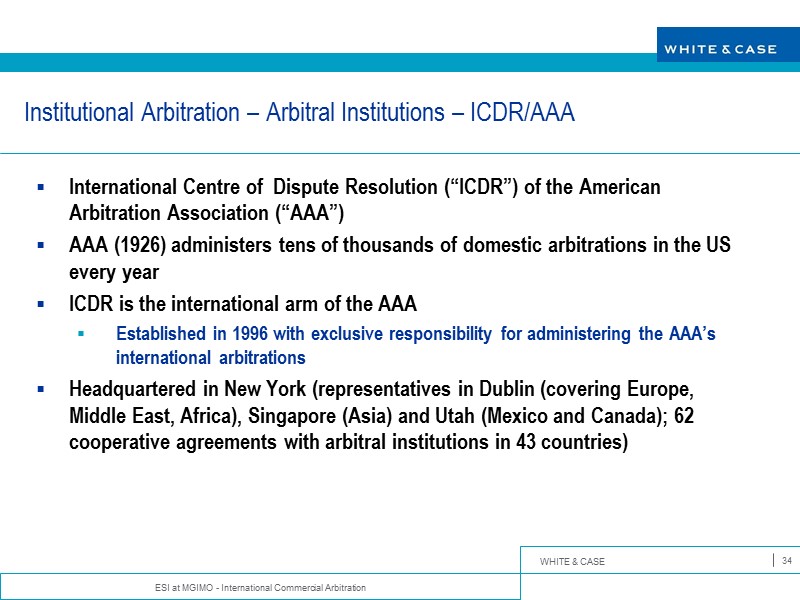 WHITE & CASE

Institutional Arbitration – Arbitral Institutions – ICDR/AAA

▪ International Centre of Dispute Resolution (“ICDR”) of the American Arbitration Association (“AAA”)

▪ AAA (1926) administers tens of thousands of domestic arbitrations in the US every year

▪ ICDR is the international arm of the AAA

▪ Established in 1996 with exclusive responsibility for administering the AAA’s international arbitrations

▪ Headquartered in New York (representatives in Dublin (covering Europe, Middle East, Africa), Singapore (Asia) and Utah (Mexico and Canada); 62 cooperative agreements with arbitral institutions in 43 countries)

WHITE & CASE

34

ESI at MGIMO - International Commercial Arbitration